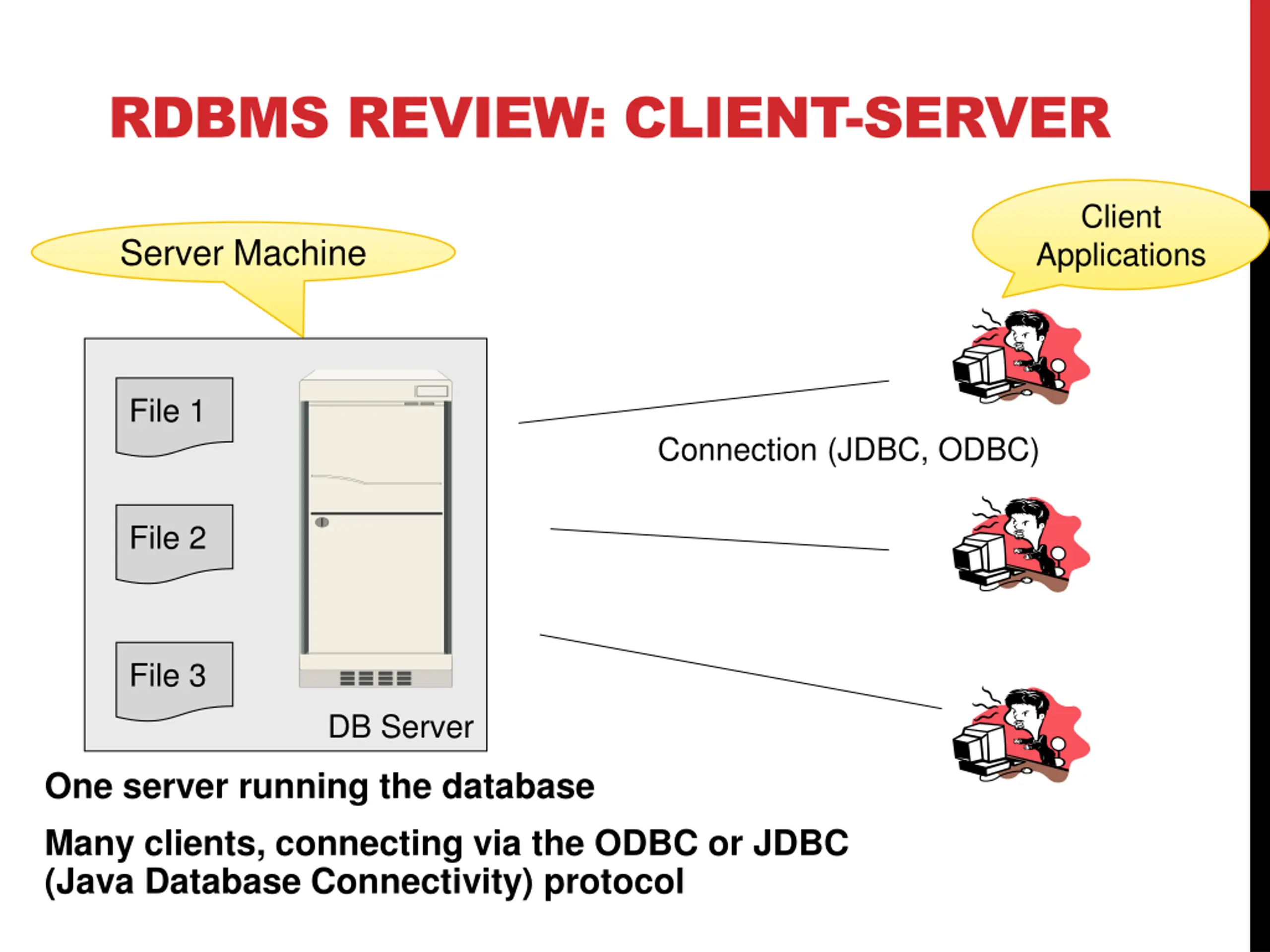 RDBMS REVIEW: CLIENT-SERVER

Server Machine

Client Applications

File 1

File 2

File 3

DB Server

Connection (JDBC, ODBC)

One server running the database

Many clients, connecting via the ODBC or JDBC (Java Database Connectivity) protocol